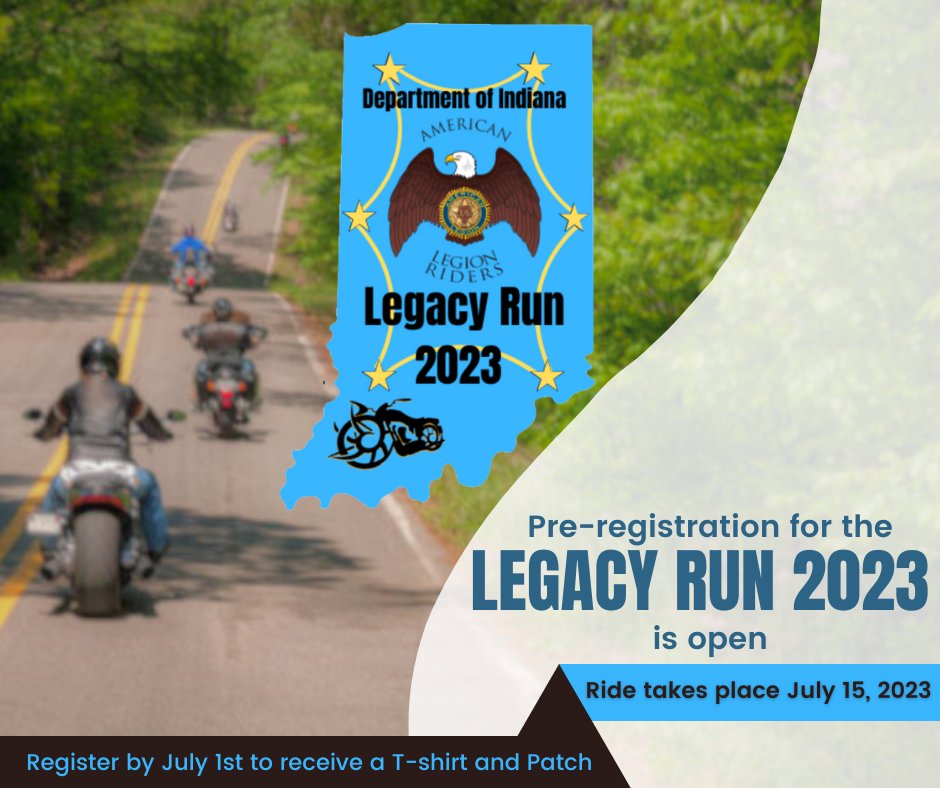 Department of Indiana

AMERICAN

LEGION RIDERS

Legacy Run 2023

Pre-registration for the

LEGACY RUN 2023

is open

Ride takes place July 15, 2023

Register by July 1st to receive a T-shirt and Patch